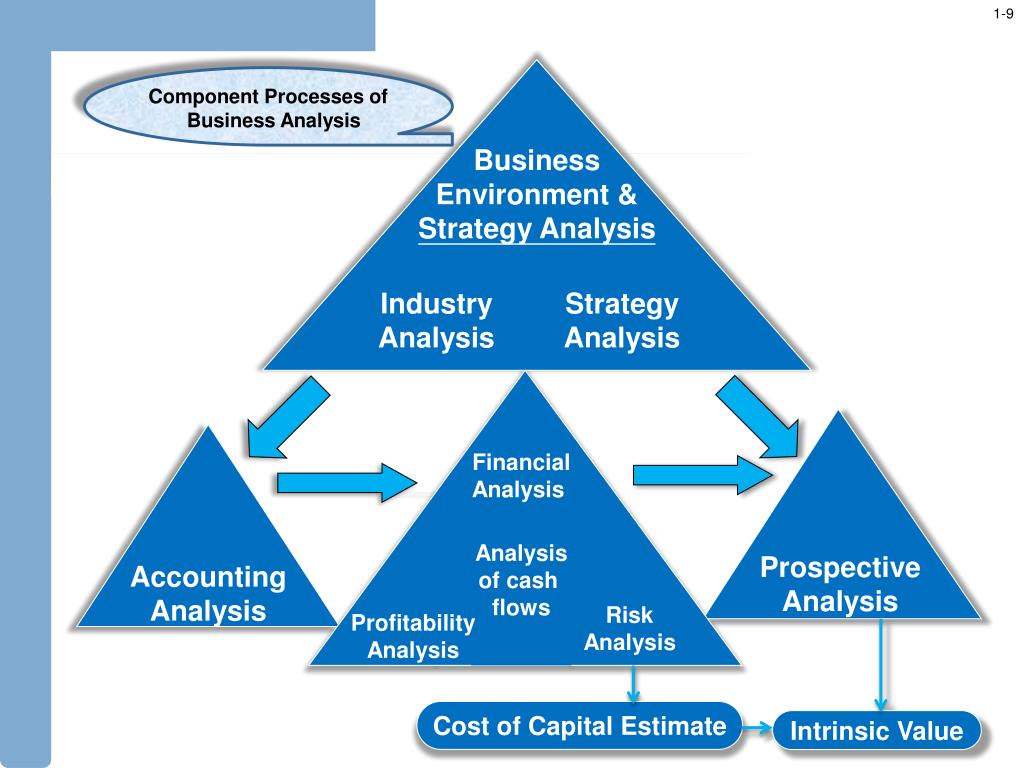 1-9

Component Processes of Business Analysis

Business Environment & Strategy Analysis

Industry Analysis

Strategy Analysis

Accounting Analysis

Financial Analysis

Analysis of cash flows

Profitability Analysis

Risk Analysis

Prospective Analysis

Cost of Capital Estimate

Intrinsic Value